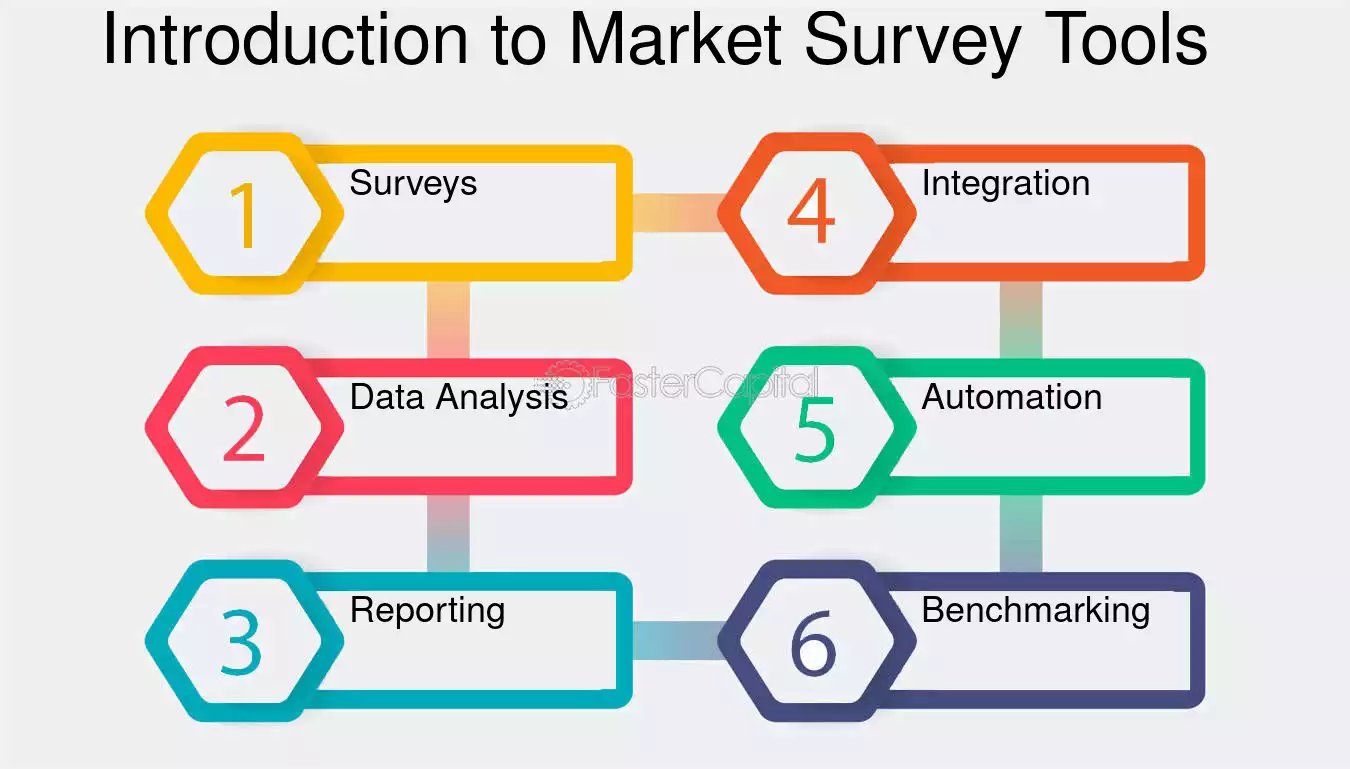 Introduction to Market Survey Tools

1 Surveys

2 Data Analysis

3 Reporting

4 Integration

5 Automation

6 Benchmarking

FasterCapital